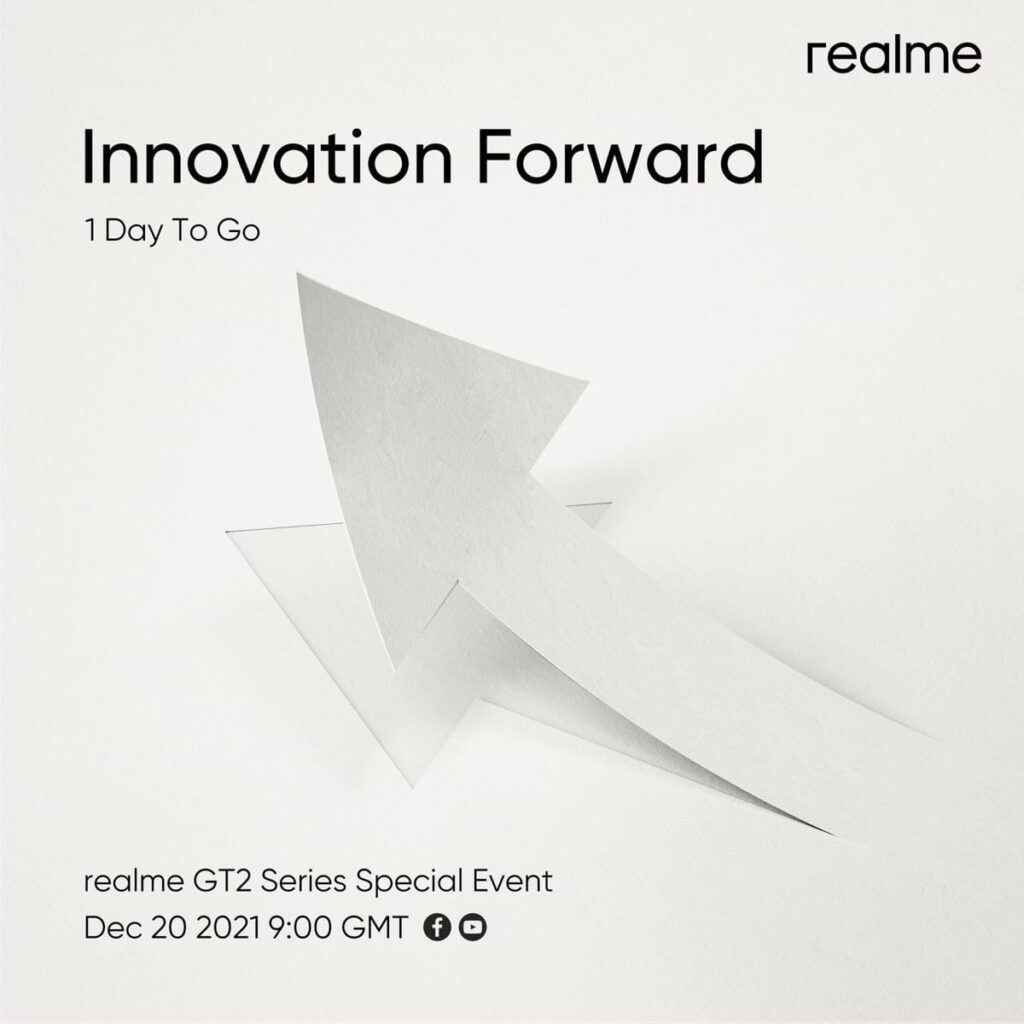 realme

Innovation Forward

1 Day To Go

realme GT2 Series Special Event

Dec 20 2021 9:00 GMT